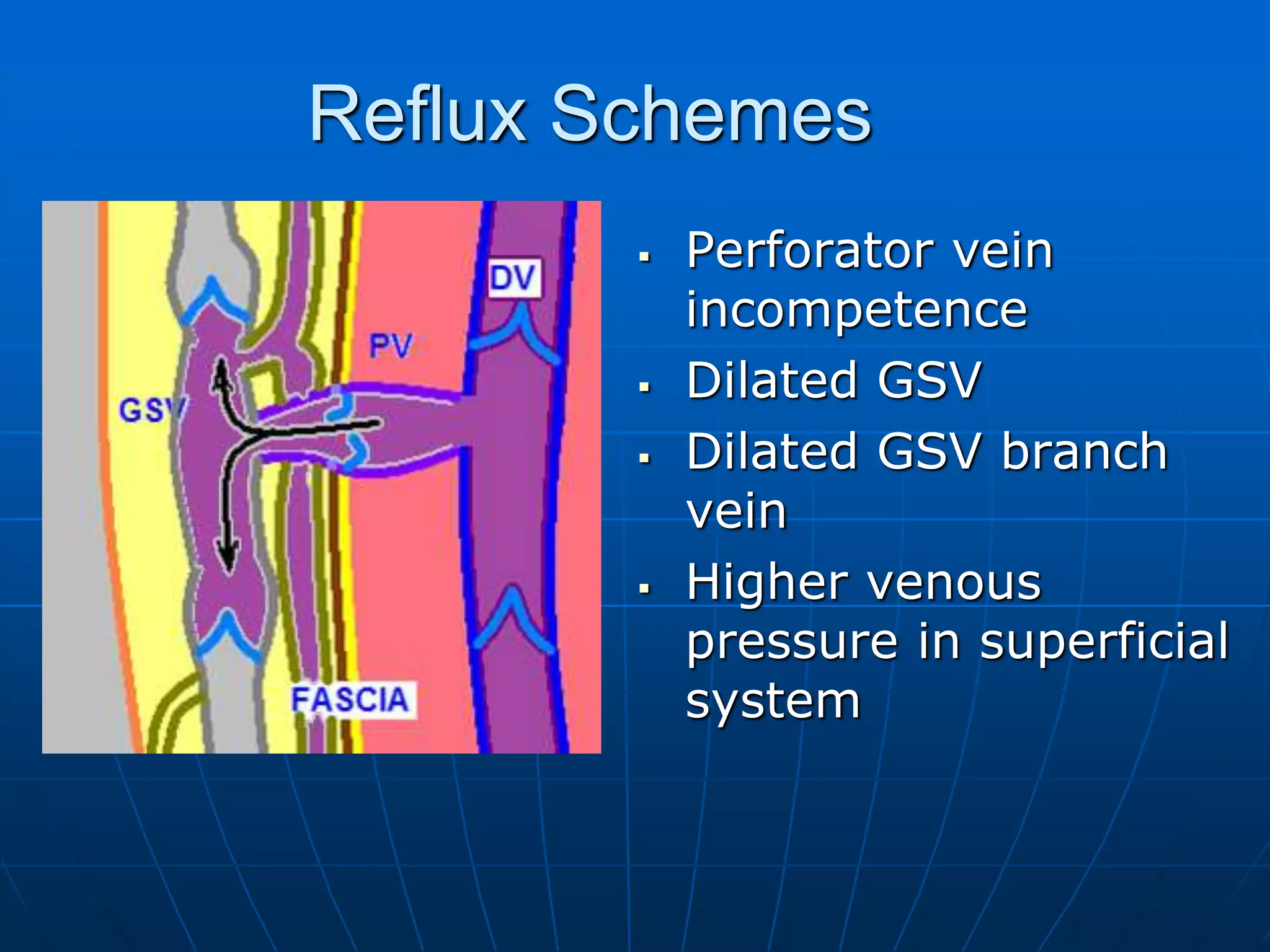 Reflux Schemes

DV

PV

GSV

FASCIA

▪ Perforator vein incompetence
▪ Dilated GSV
▪ Dilated GSV branch vein
▪ Higher venous pressure in superficial system